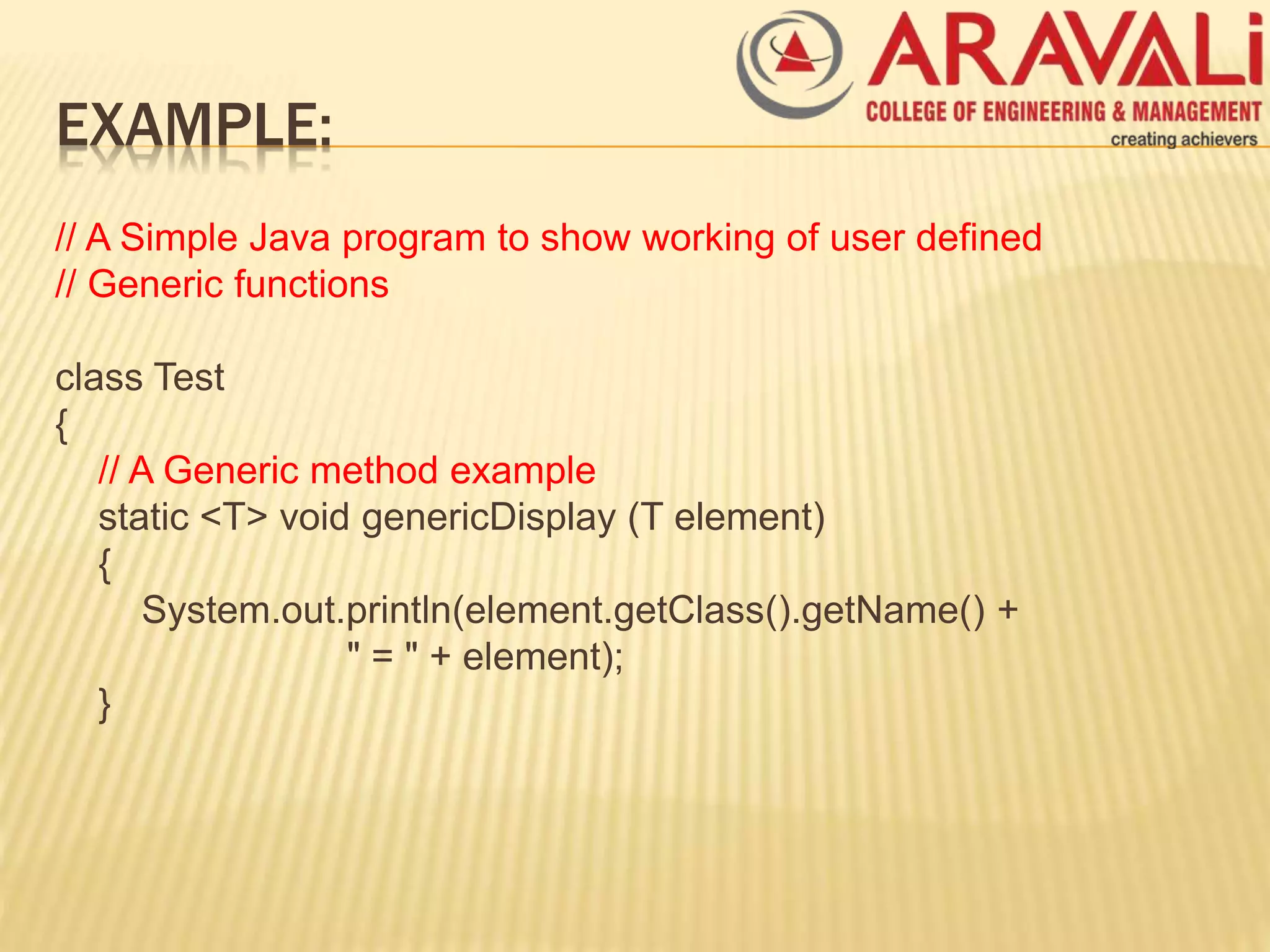 ARAVALi
COLLEGE OF ENGINEERING & MANAGEMENT
creating achievers

EXAMPLE:

// A Simple Java program to show working of user defined
// Generic functions

class Test
{
// A Generic method example
static <T> void genericDisplay (T element)
{
System.out.println(element.getClass().getName() +
" = " + element);
}